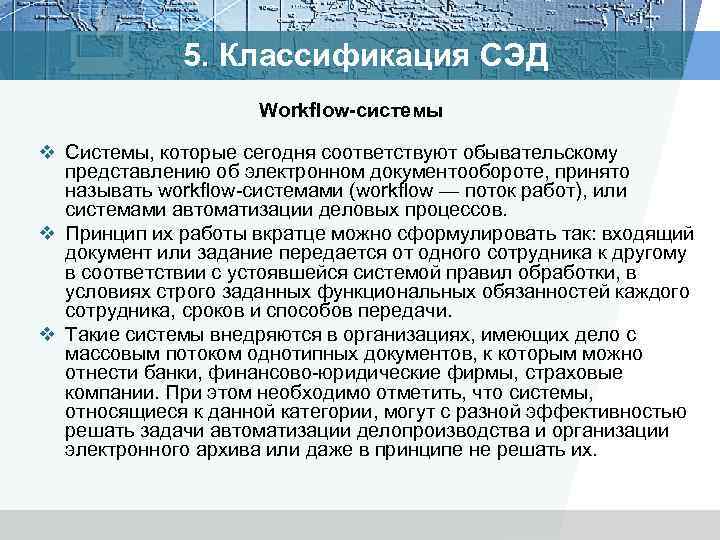 5. Классификация СЭД

Workflow-системы

❖ Системы, которые сегодня соответствуют обывательскому представлению об электронном документообороте, принято называть workflow-системами (workflow — поток работ), или системами автоматизации деловых процессов.

❖ Принцип их работы вкратце можно сформулировать так: входящий документ или задание передается от одного сотрудника к другому в соответствии с устоявшейся системой правил обработки, в условиях строго заданных функциональных обязанностей каждого сотрудника, сроков и способов передачи.

❖ Такие системы внедряются в организациях, имеющих дело с массовым потоком однотипных документов, к которым можно отнести банки, финансово-юридические фирмы, страховые компании. При этом необходимо отметить, что системы, относящиеся к данной категории, могут с разной эффективностью решать задачи автоматизации делопроизводства и организации электронного архива или даже в принципе не решать их.